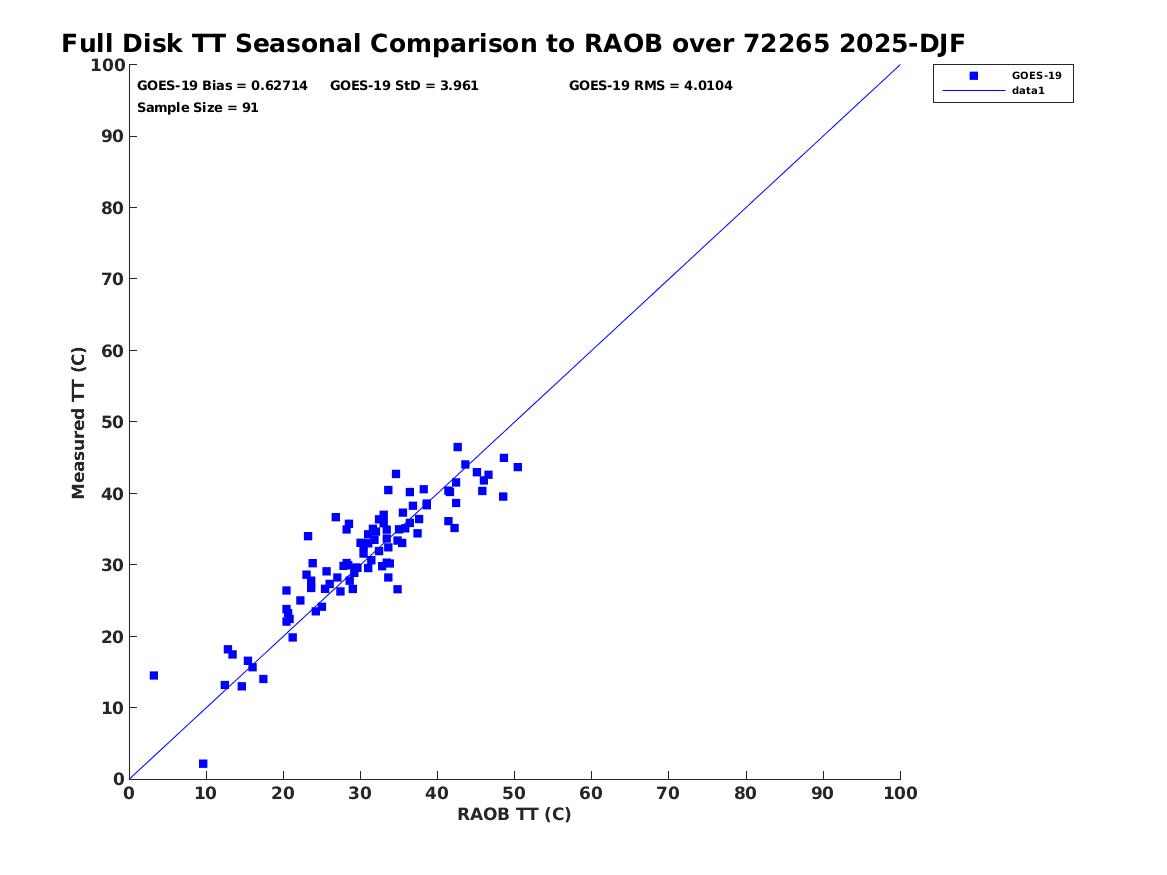 Full Disk TT Seasonal Comparison to RAOB over 72265 2025-DJF

GOES-19 Bias = 0.62714 GOES-19 StD = 3.961 GOES-19 RMS = 4.0104
Sample Size = 91

GOES-19
data1

Measured TT (C)
100
90
80
70
60
50
40
30
20
10
0

0 10 20 30 40 50 60 70 80 90 100
RAOB TT (C)